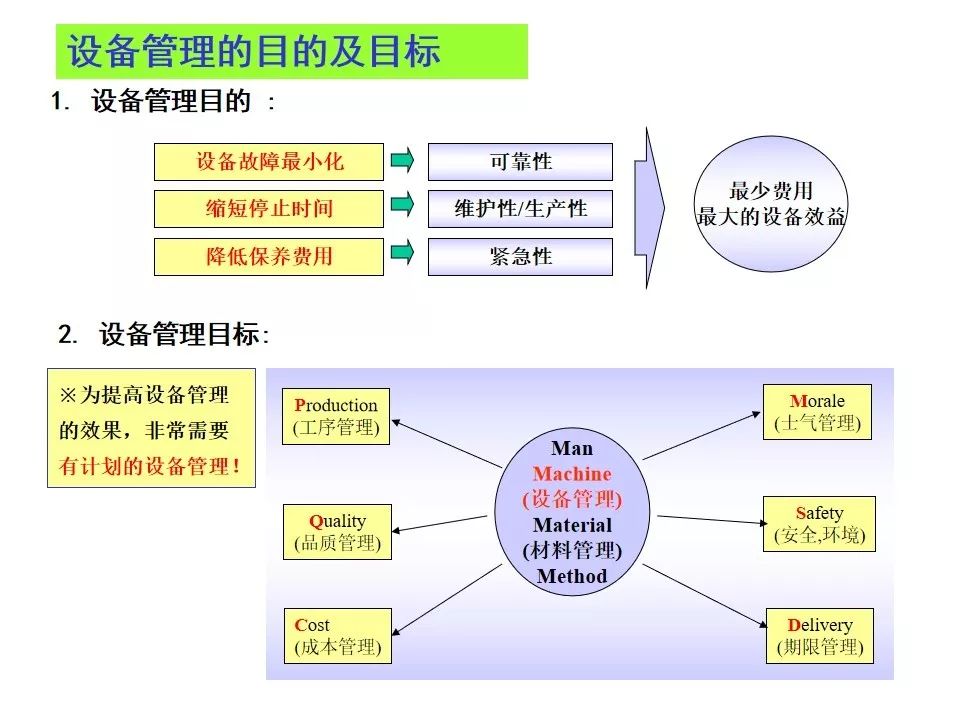 设备管理的目的及目标

1. 设备管理目的 :

设备故障最小化

可靠性

缩短停止时间

维护性/生产性

降低保养费用

紧急性

最少费用
最大的设备效益

2. 设备管理目标:

※为提高设备管理的效果，非常需要有计划的设备管理！

Production
(工序管理)

Quality
(品质管理)

Cost
(成本管理)

Man
Machine
(设备管理)
Material
(材料管理)
Method

Morale
(士气管理)

Safety
(安全,环境)

Delivery
(期限管理)